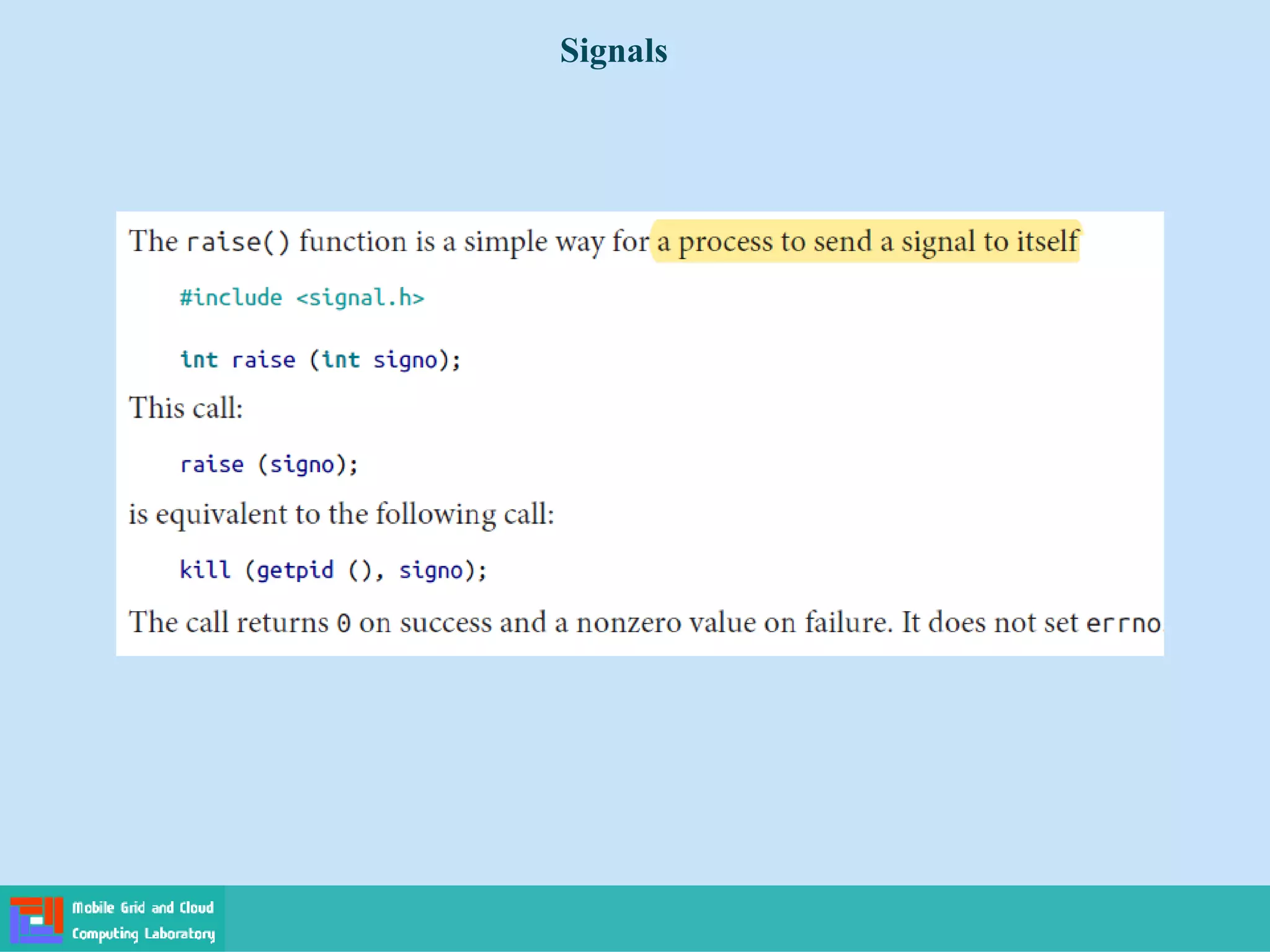 Signals

The raise() function is a simple way for a process to send a signal to itself

#include <signal.h>

int raise (int signo);

This call:

raise (signo);

is equivalent to the following call:

kill (getpid (), signo);

The call returns 0 on success and a nonzero value on failure. It does not set errno

Mobile Grid and Cloud Computing Laboratory